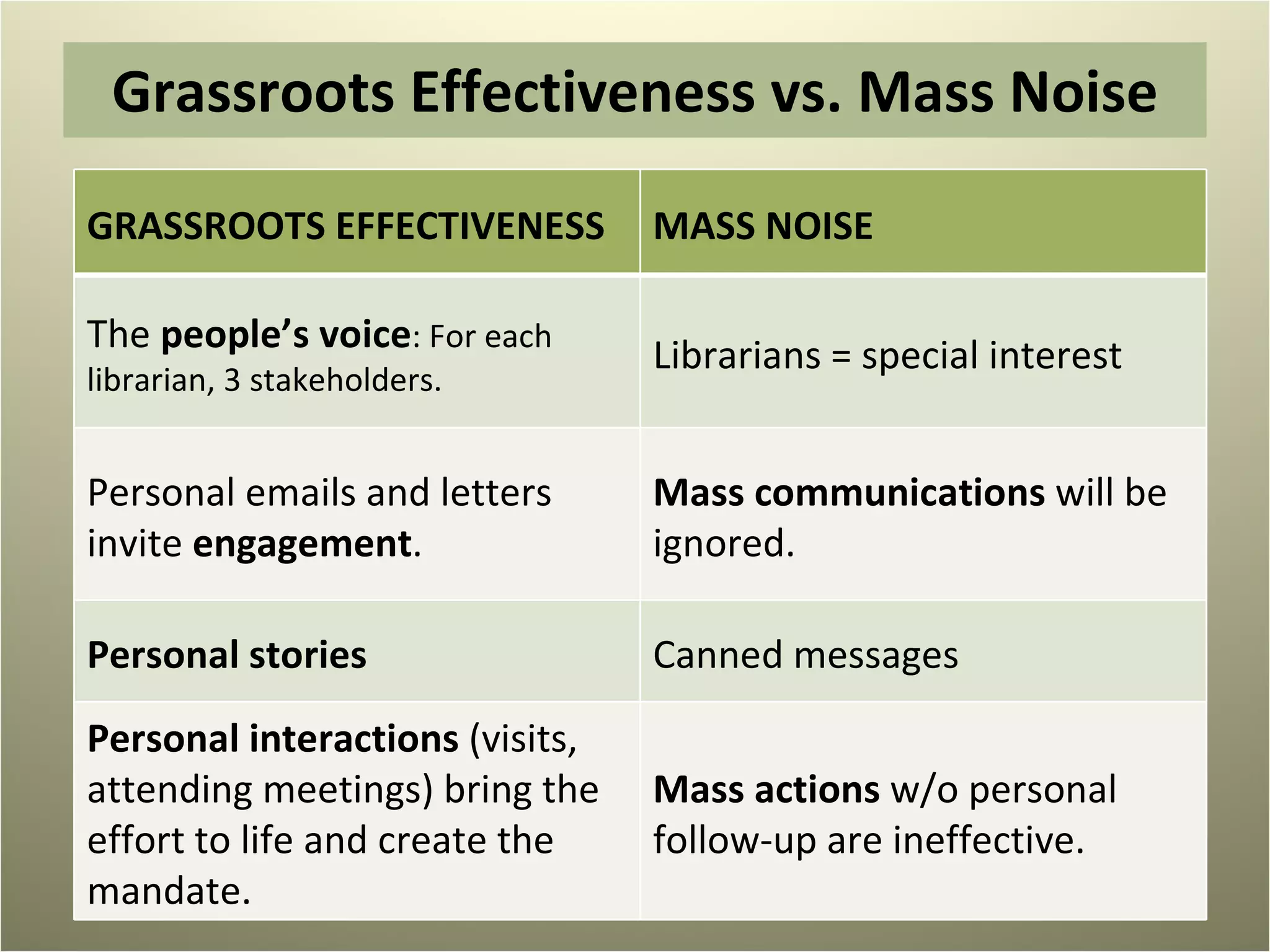 Grassroots Effectiveness vs. Mass Noise

| GRASSROOTS EFFECTIVENESS | MASS NOISE |
|---|---|
| The people's voice: For each librarian, 3 stakeholders. | Librarians = special interest |
| Personal emails and letters invite engagement. | Mass communications will be ignored. |
| Personal stories | Canned messages |
| Personal interactions (visits, attending meetings) bring the effort to life and create the mandate. | Mass actions w/o personal follow-up are ineffective. |